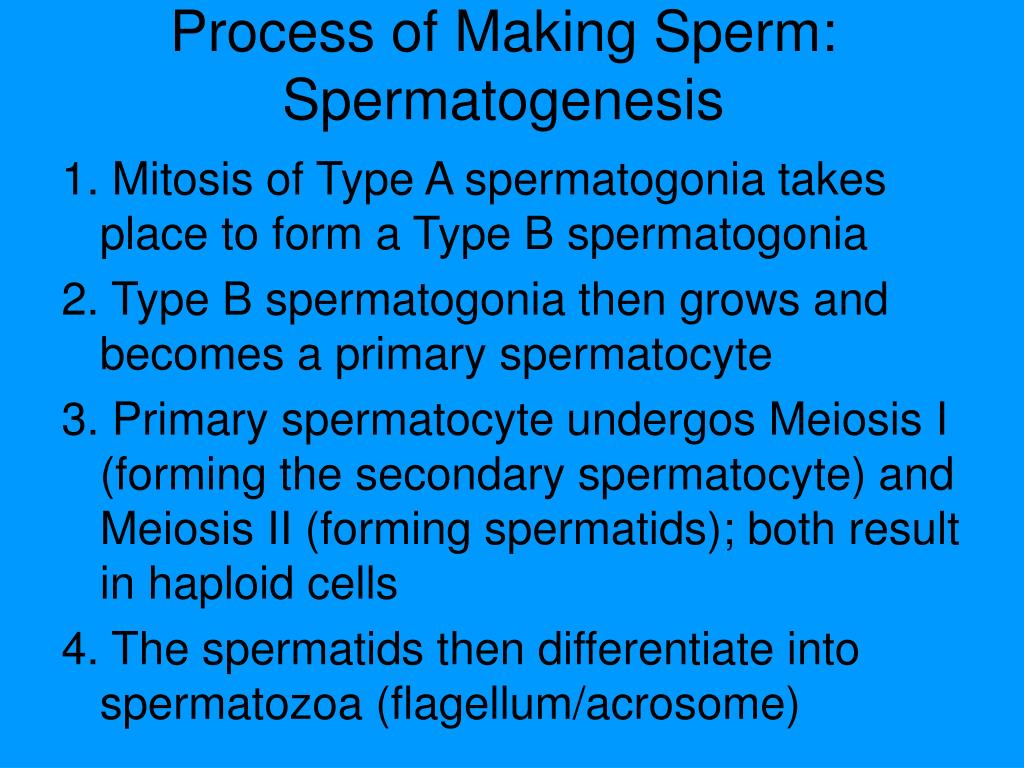 Process of Making Sperm: Spermatogenesis

1. Mitosis of Type A spermatogonia takes place to form a Type B spermatogonia

2. Type B spermatogonia then grows and becomes a primary spermatocyte

3. Primary spermatocyte undergos Meiosis I (forming the secondary spermatocyte) and Meiosis II (forming spermatids); both result in haploid cells

4. The spermatids then differentiate into spermatozoa (flagellum/acrosome)